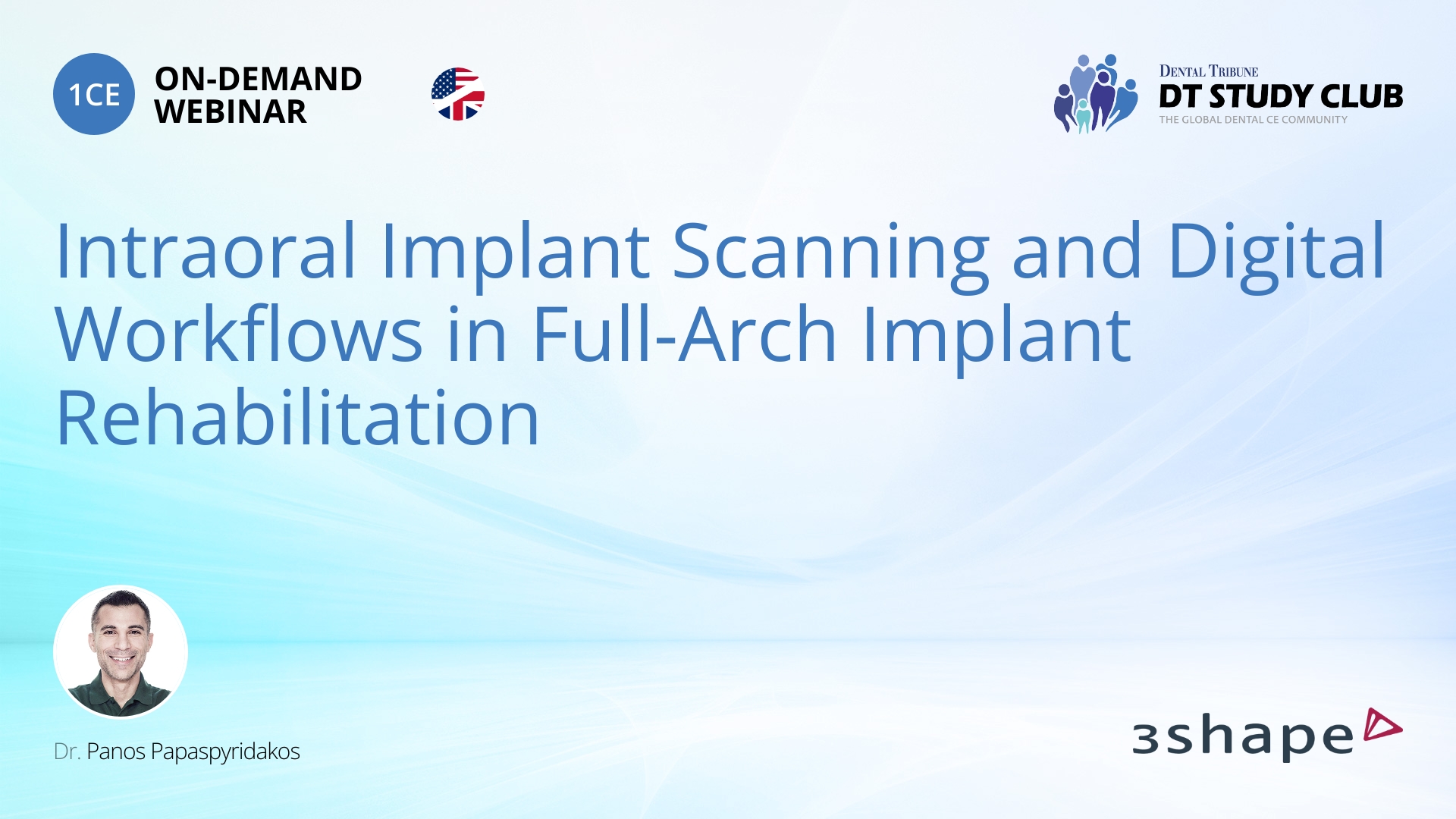 1CE ON-DEMAND WEBINAR

DENTAL TRIBUNE
DT STUDY CLUB
THE GLOBAL DENTAL CE COMMUNITY

Intraoral Implant Scanning and Digital Workflows in Full-Arch Implant Rehabilitation

Dr. Panos Papaspyridakos

3shape